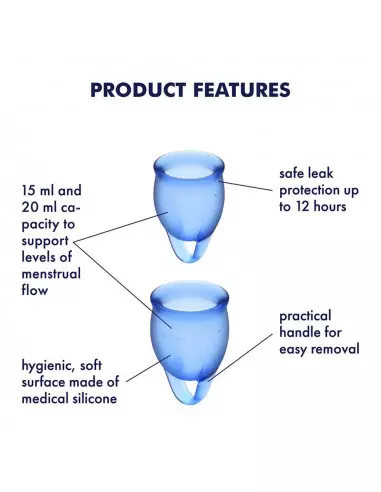 PRODUCT FEATURES

15 ml and 20 ml capacity to support levels of menstrual flow

safe leak protection up to 12 hours

practical handle for easy removal

hygienic, soft surface made of medical silicone